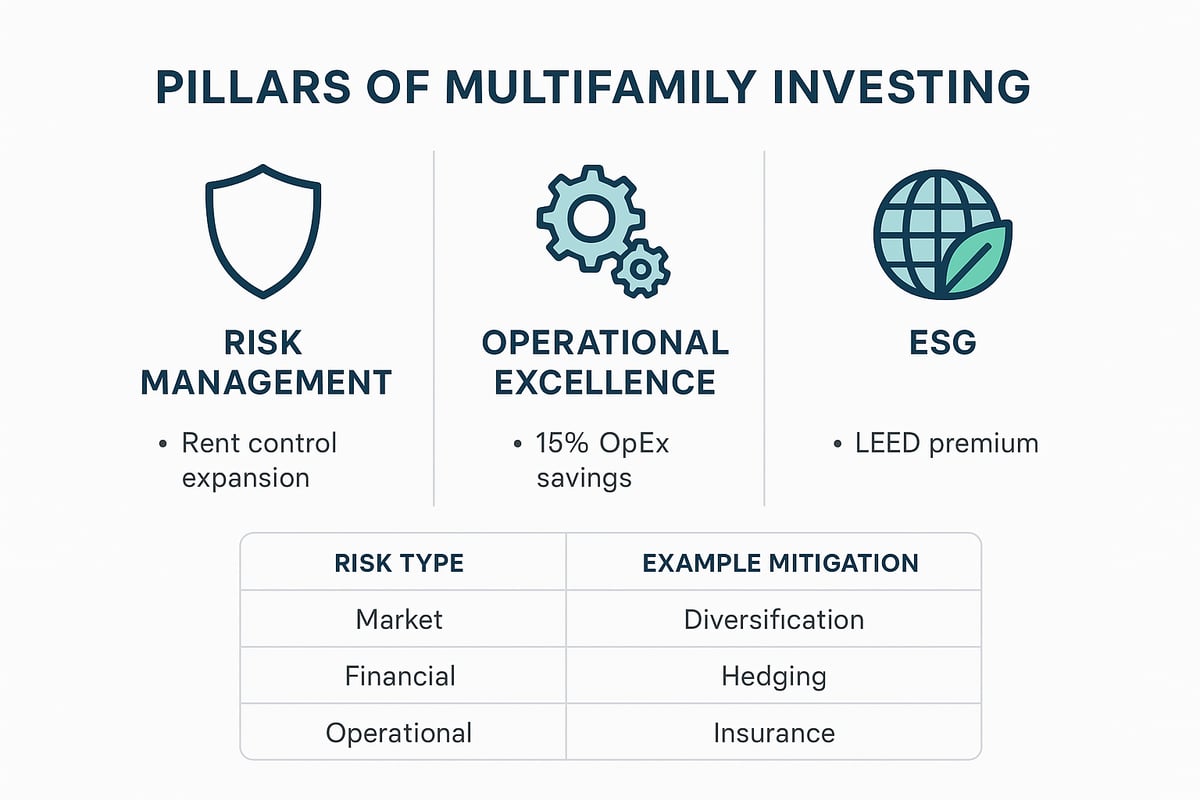 PILLARS OF MULTIFAMILY INVESTING

RISK MANAGEMENT

• Rent control expansion

OPERATIONAL EXCELLENCE

• 15% OpEx savings

ESG

• LEED premium

| RISK TYPE | EXAMPLE MITIGATION |
|---|---|
| Market | Diversification |
| Financial | Hedging |
| Operational | Insurance |